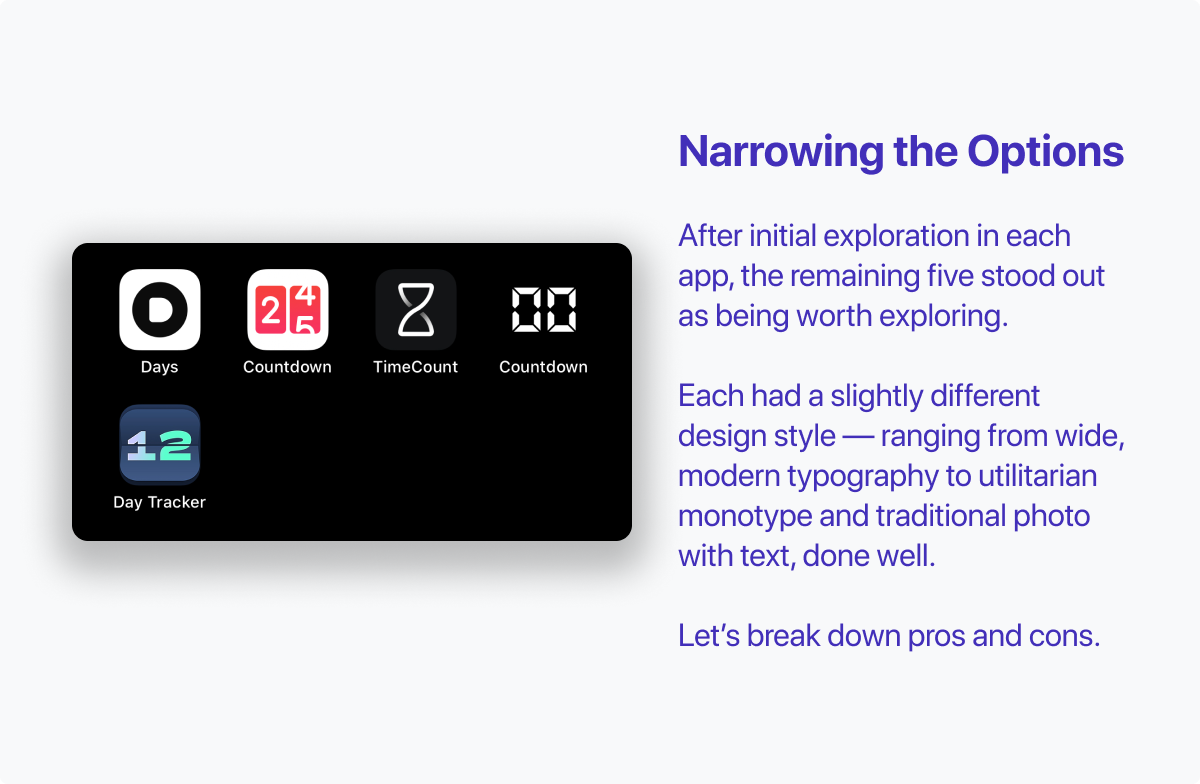 D
Days

2 4 5
Countdown

TimeCount

00
Countdown

12
Day Tracker

Narrowing the Options

After initial exploration in each app, the remaining five stood out as being worth exploring.

Each had a slightly different design style — ranging from wide, modern typography to utilitarian monotype and traditional photo with text, done well.

Let’s break down pros and cons.